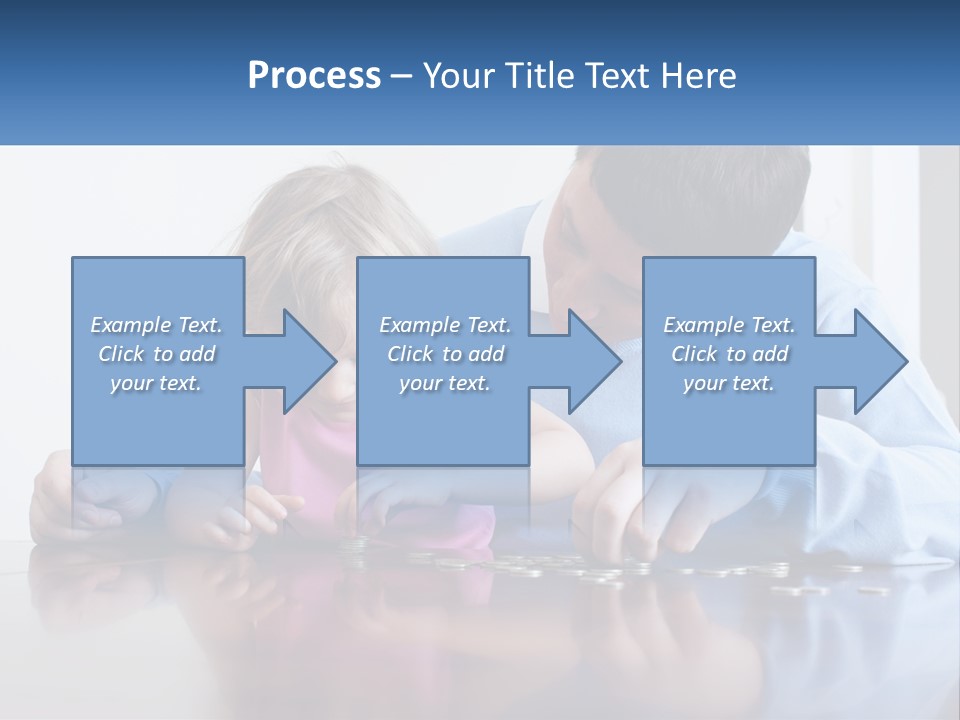 Process – Your Title Text Here

Example Text. Click to add your text.

Example Text. Click to add your text.

Example Text. Click to add your text.